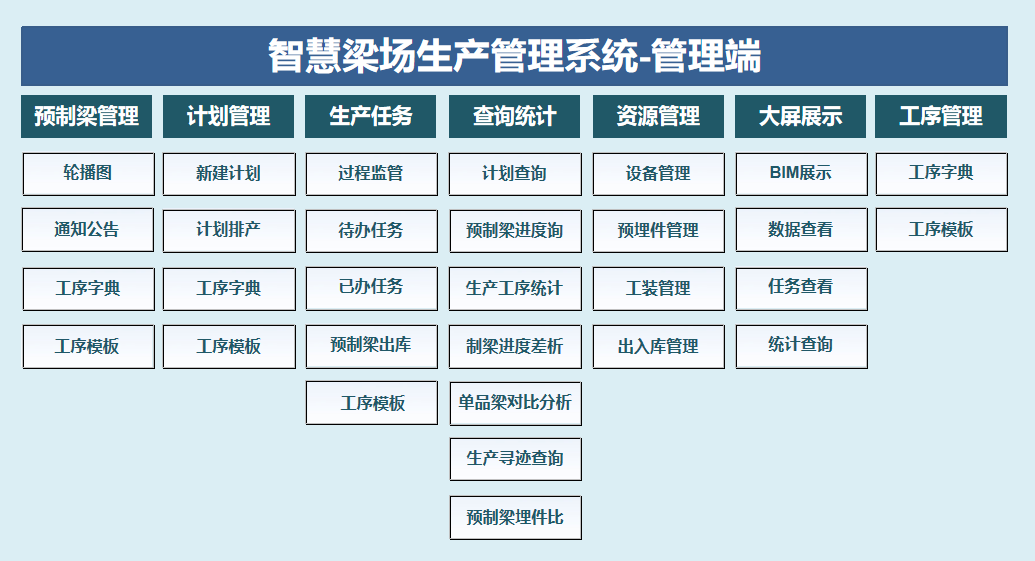 智慧梁场生产管理系统-管理端

预制梁管理
轮播图
通知公告
工序字典
工序模板

计划管理
新建计划
计划排产
工序字典
工序模板

生产任务
过程监管
待办任务
已办任务
预制梁出库
工序模板

查询统计
计划查询
预制梁进度询
生产工序统计
制梁进度差析
单品梁对比分析
生产寻迹查询
预制梁埋件比

资源管理
设备管理
预埋件管理
工装管理
出入库管理

大屏展示
BIM展示
数据查看
任务查看
统计查询

工序管理
工序字典
工序模板